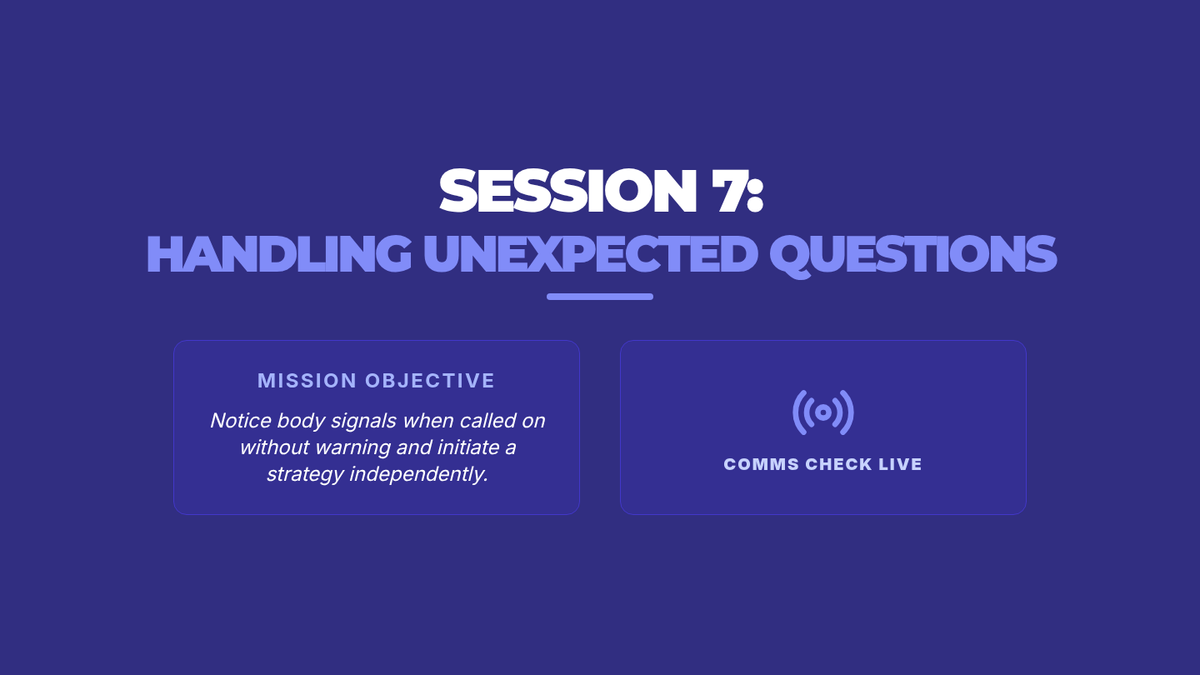 SESSION 7:
HANDLING UNEXPECTED QUESTIONS

MISSION OBJECTIVE

Notice body signals when called on without warning and initiate a strategy independently.

COMMS CHECK LIVE